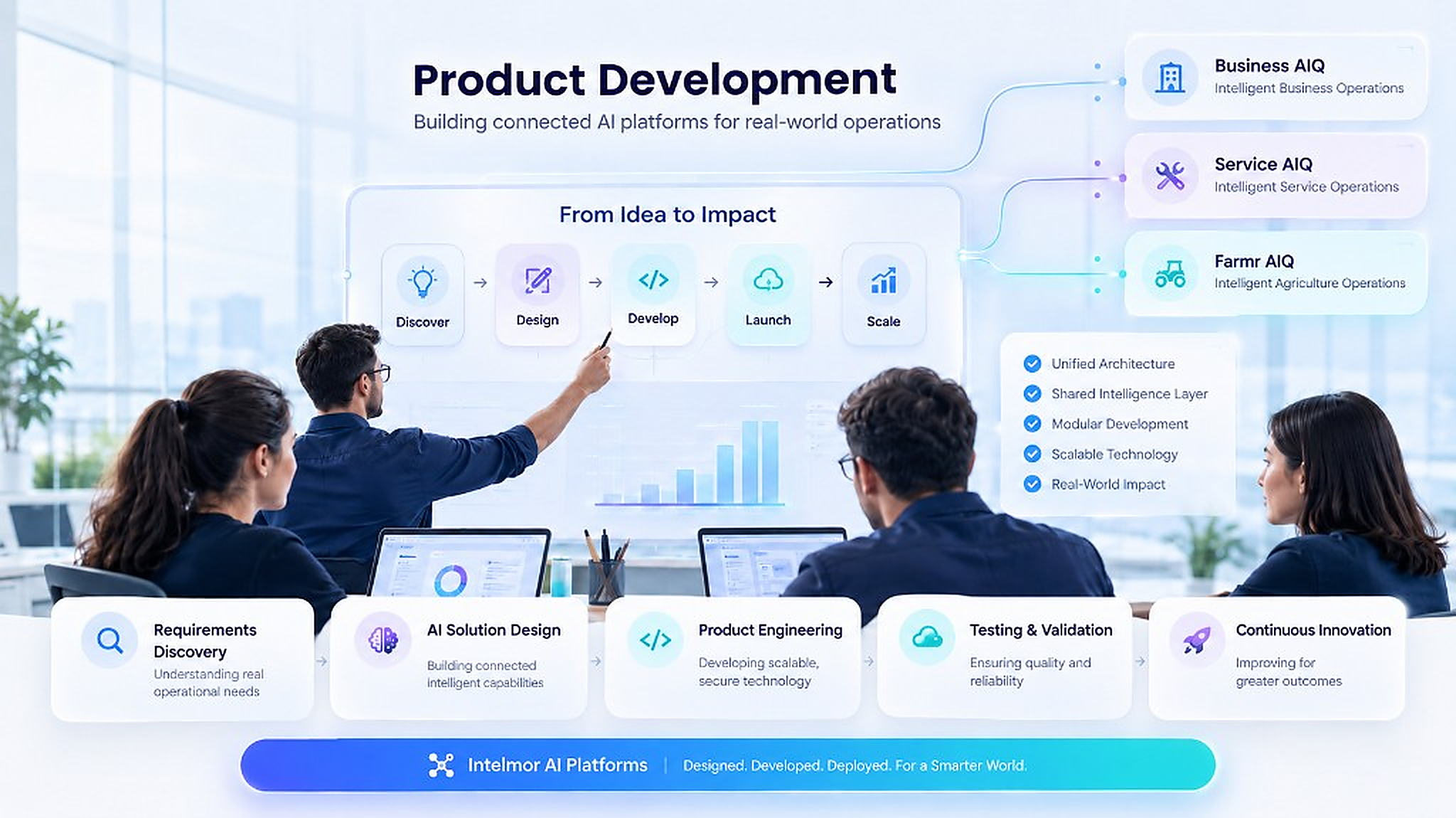 Product Development
Building connected AI platforms for real-world operations

Business AIQ
Intelligent Business Operations

Service AIQ
Intelligent Service Operations

Farmr AIQ
Intelligent Agriculture Operations

From Idea to Impact

Discover → Design → Develop → Launch → Scale

Unified Architecture
Shared Intelligence Layer
Modular Development
Scalable Technology
Real-World Impact

Requirements Discovery
Understanding real operational needs

AI Solution Design
Building connected intelligent capabilities

Product Engineering
Developing scalable, secure technology

Testing & Validation
Ensuring quality and reliability

Continuous Innovation
Improving for greater outcomes

Intelmor AI Platforms | Designed. Developed. Deployed. For a Smarter World.